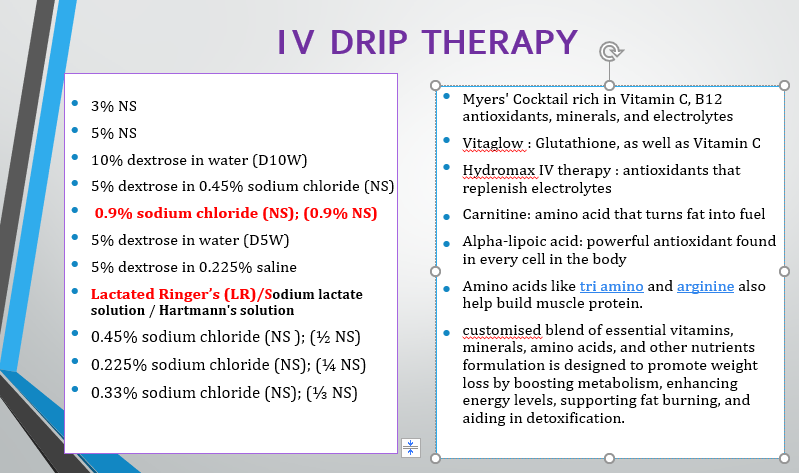 IV DRIP THERAPY

- 3% NS
- 5% NS
- 10% dextrose in water (D10W)
- 5% dextrose in 0.45% sodium chloride (NS)
- 0.9% sodium chloride (NS); (0.9% NS)
- 5% dextrose in water (D5W)
- 5% dextrose in 0.225% saline
- Lactated Ringer's (LR)/Sodium lactate solution / Hartmann's solution
- 0.45% sodium chloride (NS ); (½ NS)
- 0.225% sodium chloride (NS); (¼ NS)
- 0.33% sodium chloride (NS); (⅓ NS)

- Myers' Cocktail rich in Vitamin C, B12 antioxidants, minerals, and electrolytes
- Vitaglow : Glutathione, as well as Vitamin C
- Hydromax IV therapy : antioxidants that replenish electrolytes
- Carnitine: amino acid that turns fat into fuel
- Alpha-lipoic acid: powerful antioxidant found in every cell in the body
- Amino acids like tri amino and arginine also help build muscle protein.
- customised blend of essential vitamins, minerals, amino acids, and other nutrients formulation is designed to promote weight loss by boosting metabolism, enhancing energy levels, supporting fat burning, and aiding in detoxification.